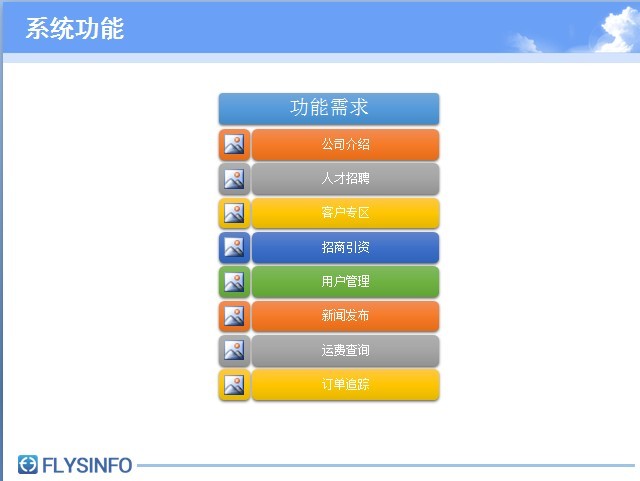 系统功能

功能需求

公司介绍

人才招聘

客户专区

招商引资

用户管理

新闻发布

运费查询

订单追踪

FLYSINFO